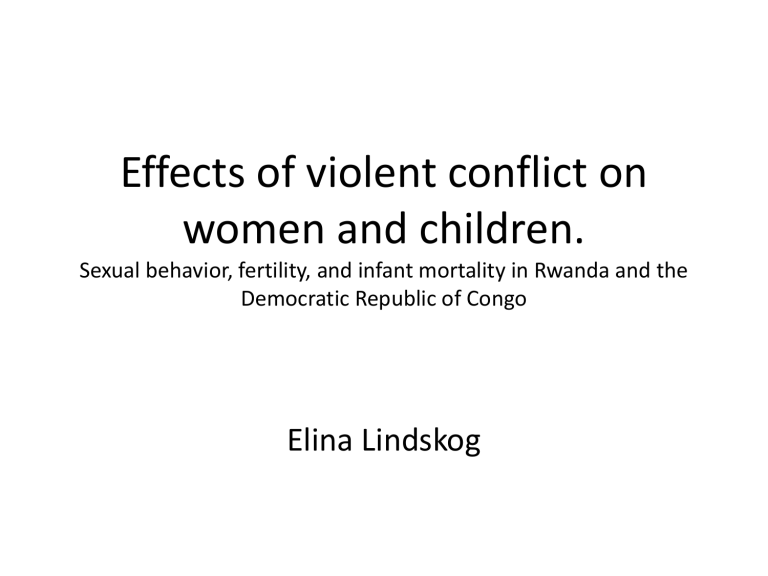 Effects of violent conflict on women and children.
Sexual behavior, fertility, and infant mortality in Rwanda and the Democratic Republic of Congo

Elina Lindskog